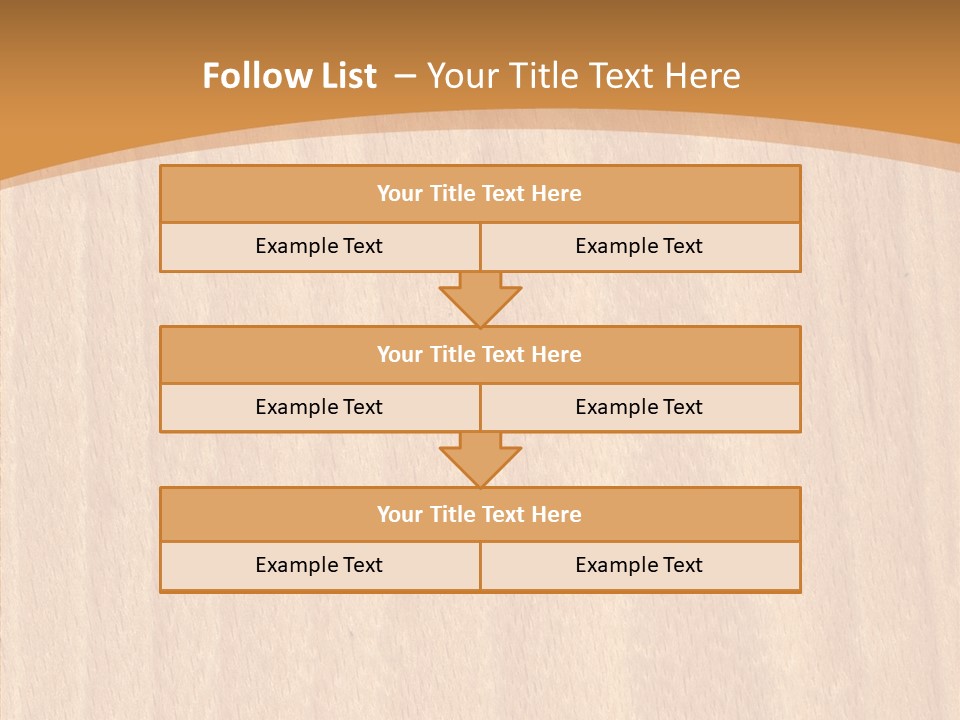 Follow List – Your Title Text Here

Your Title Text Here

Example Text

Example Text

Your Title Text Here

Example Text

Example Text

Your Title Text Here

Example Text

Example Text